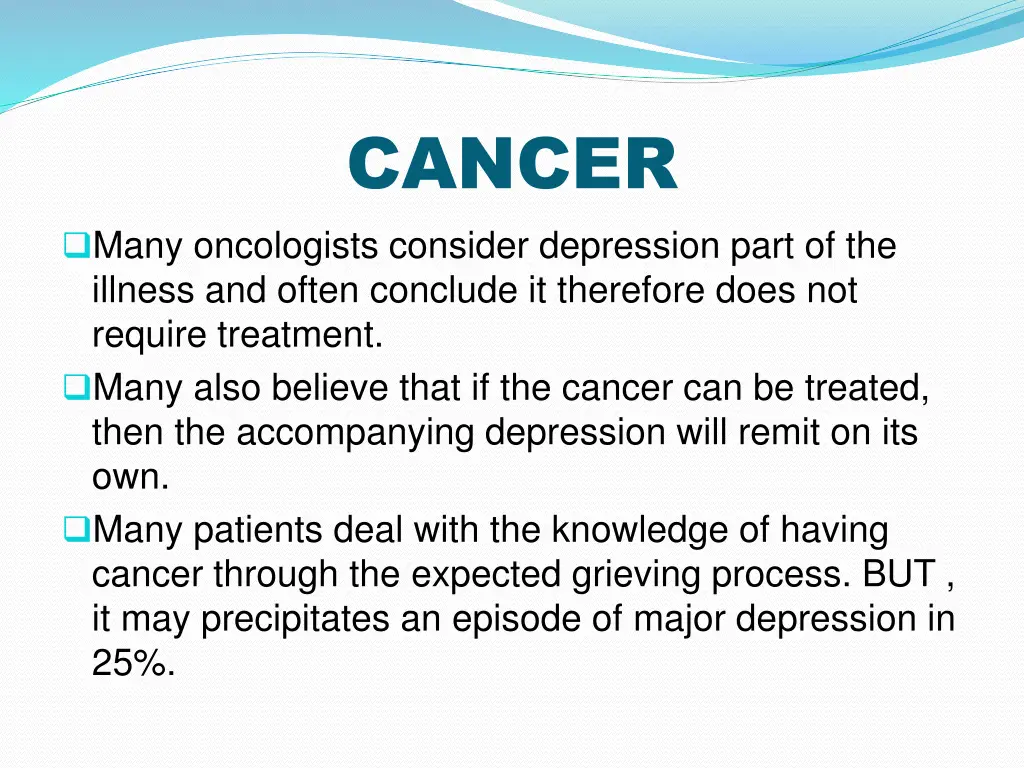 CANCER

❑Many oncologists consider depression part of the illness and often conclude it therefore does not require treatment.

❑Many also believe that if the cancer can be treated, then the accompanying depression will remit on its own.

❑Many patients deal with the knowledge of having cancer through the expected grieving process. BUT , it may precipitates an episode of major depression in 25%.